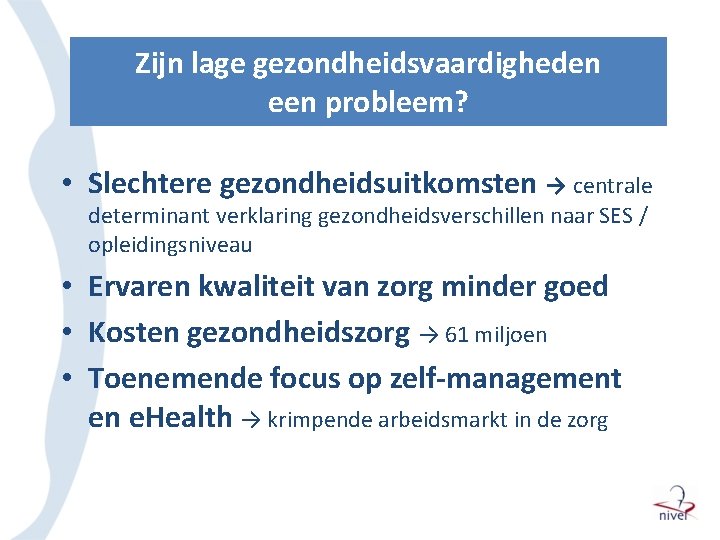 Zijn lage gezondheidsvaardigheden een probleem?

• Slechtere gezondheidsuitkomsten → centrale determinant verklaring gezondheidsverschillen naar SES / opleidingsniveau
• Ervaren kwaliteit van zorg minder goed
• Kosten gezondheidszorg → 61 miljoen
• Toenemende focus op zelf-management en eHealth → krimpende arbeidsmarkt in de zorg

nivel